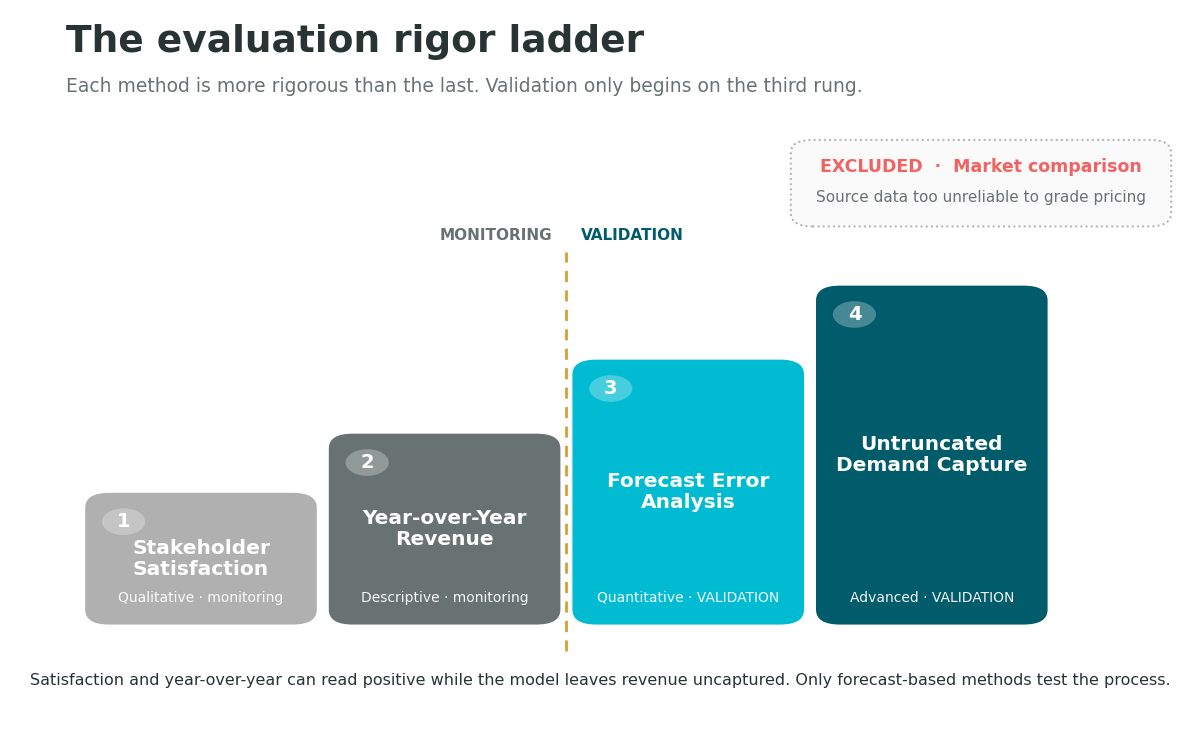 The evaluation rigor ladder

Each method is more rigorous than the last. Validation only begins on the third rung.

EXCLUDED · Market comparison
Source data too unreliable to grade pricing

MONITORING

VALIDATION

1
Stakeholder Satisfaction
Qualitative · monitoring

2
Year-over-Year Revenue
Descriptive · monitoring

3
Forecast Error Analysis
Quantitative · VALIDATION

4
Untruncated Demand Capture
Advanced · VALIDATION

Satisfaction and year-over-year can read positive while the model leaves revenue uncaptured. Only forecast-based methods test the process.